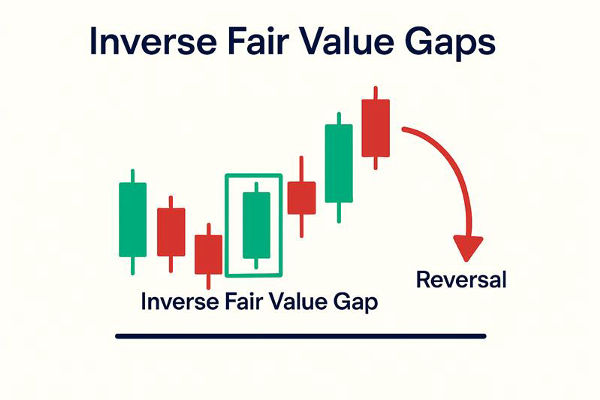 Inverse Fair Value Gaps

Reversal

Inverse Fair Value Gap